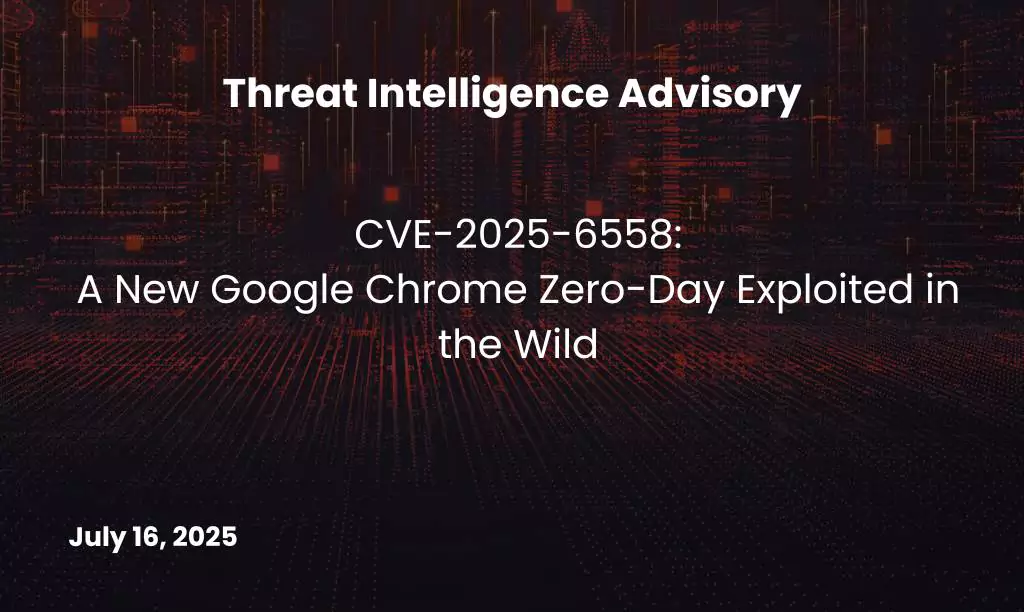 Threat Intelligence Advisory

CVE-2025-6558:
A New Google Chrome Zero-Day Exploited in the Wild

July 16, 2025